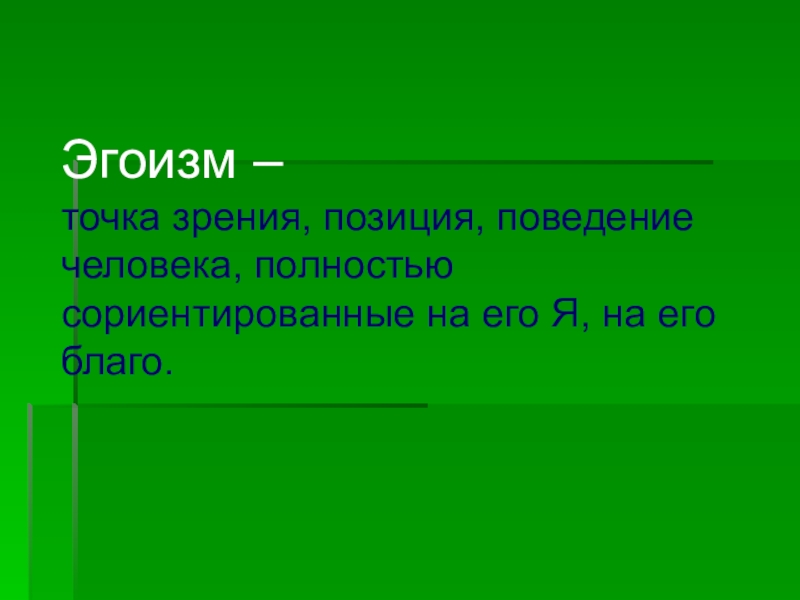 Эгоизм –

точка зрения, позиция, поведение человека, полностью сориентированные на его Я, на его благо.